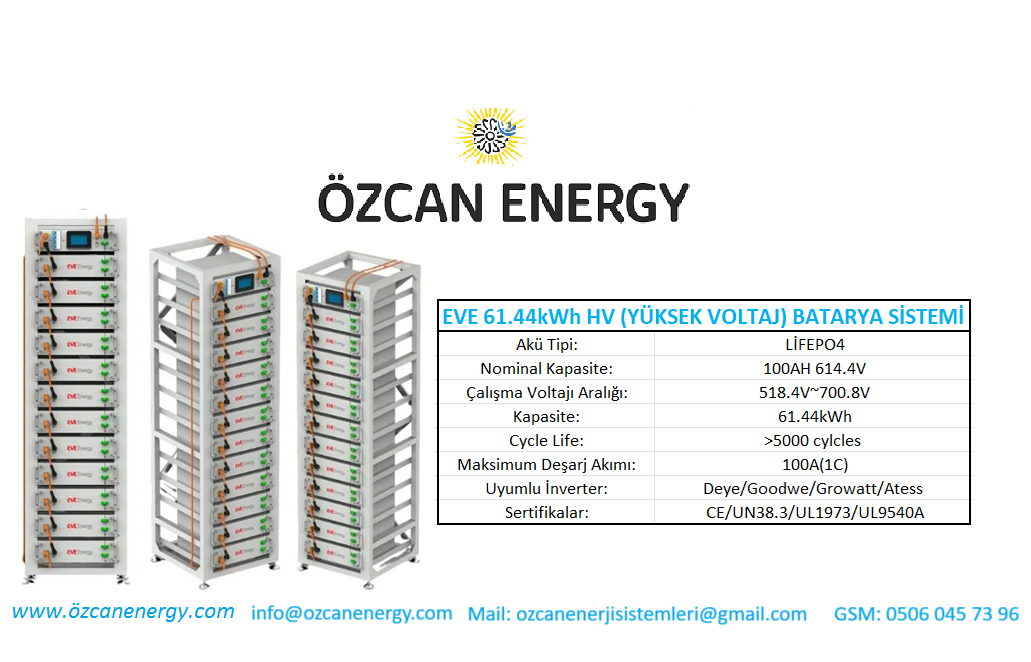 ÖZCAN ENERGY

EVE Energy

| EVE 61.44kWh HV (YÜKSEK VOLTAJ) BATARYA SİSTEMİ | |
|---|---|
| Akü Tipi: | LİFEPO4 |
| Nominal Kapasite: | 100AH 614.4V |
| Çalışma Voltajı Aralığı: | 518.4V~700.8V |
| Kapasite: | 61.44kWh |
| Cycle Life: | >5000 cylcles |
| Maksimum Deşarj Akımı: | 100A(1C) |
| Uyumlu İnverter: | Deye/Goodwe/Growatt/Atess |
| Sertifikalar: | CE/UN38.3/UL1973/UL9540A |

www.özcanenergy.com info@ozcanenergy.com Mail: ozcanenerjisistemleri@gmail.com GSM: 0506 045 73 96